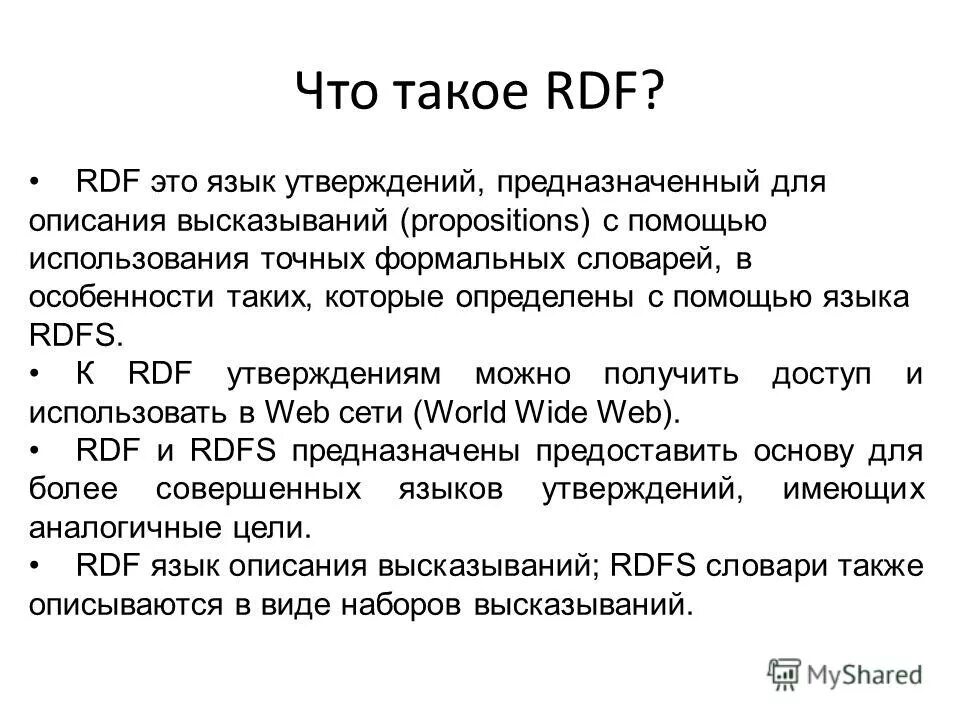 Что такое RDF?

• RDF это язык утверждений, предназначенный для описания высказываний (propositions) с помощью использования точных формальных словарей, в особенности таких, которые определены с помощью языка RDFS.

• К RDF утверждениям можно получить доступ и использовать в Web сети (World Wide Web).

• RDF и RDFS предназначены предоставить основу для более совершенных языков утверждений, имеющих аналогичные цели.

• RDF язык описания высказываний; RDFS словари также описываются в виде наборов высказываний.

MyShared